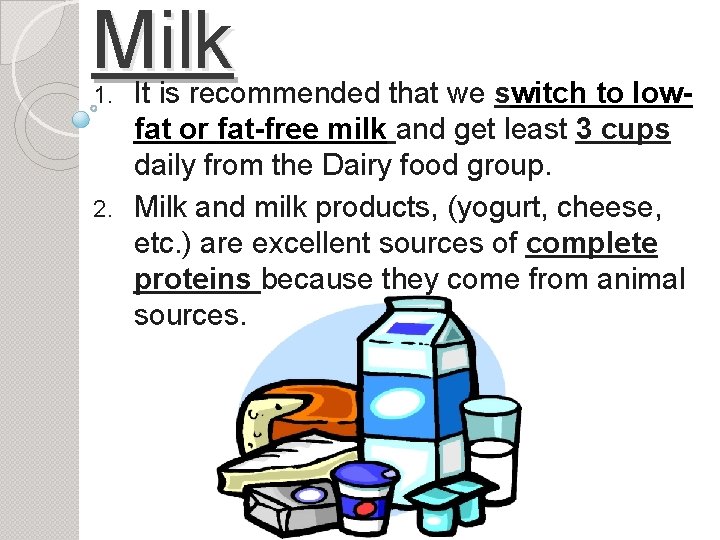 Milk

1. It is recommended that we switch to low-fat or fat-free milk and get least 3 cups daily from the Dairy food group.

2. Milk and milk products, (yogurt, cheese, etc.) are excellent sources of complete proteins because they come from animal sources.